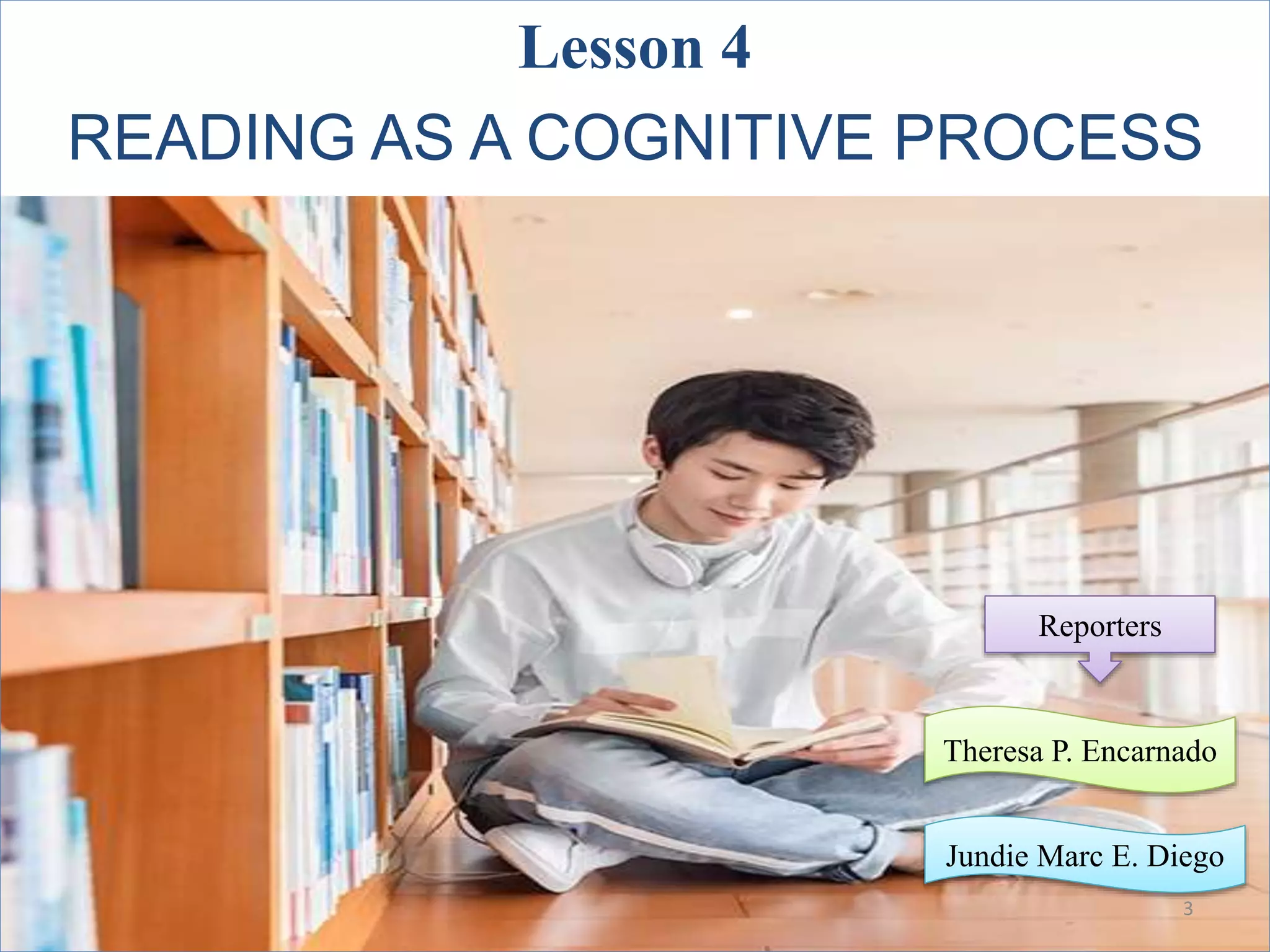 Lesson 4

READING AS A COGNITIVE PROCESS

Reporters

Theresa P. Encarnado

Jundie Marc E. Diego

3